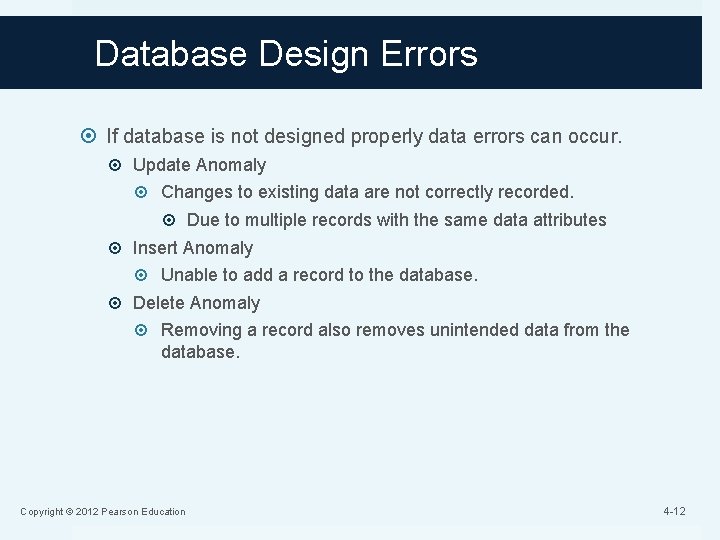 Database Design Errors

If database is not designed properly data errors can occur.

Update Anomaly

Changes to existing data are not correctly recorded.

Due to multiple records with the same data attributes

Insert Anomaly

Unable to add a record to the database.

Delete Anomaly

Removing a record also removes unintended data from the database.

Copyright © 2012 Pearson Education

4-12